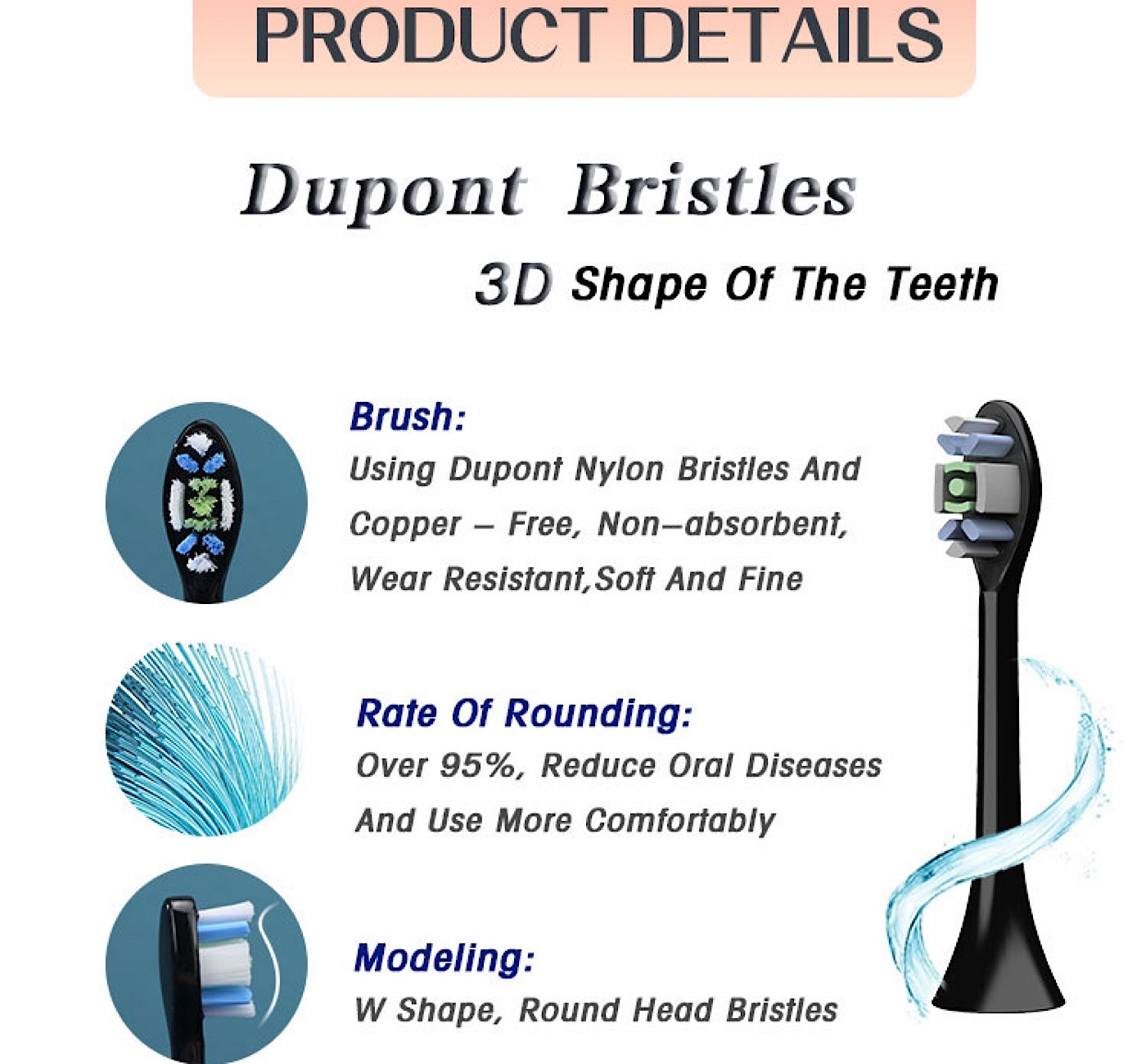 PRODUCT DETAILS

Dupont Bristles

3D Shape Of The Teeth

Brush:
Using Dupont Nylon Bristles And Copper – Free, Non–absorbent, Wear Resistant,Soft And Fine

Rate Of Rounding:
Over 95%, Reduce Oral Diseases And Use More Comfortably

Modeling:
W Shape, Round Head Bristles